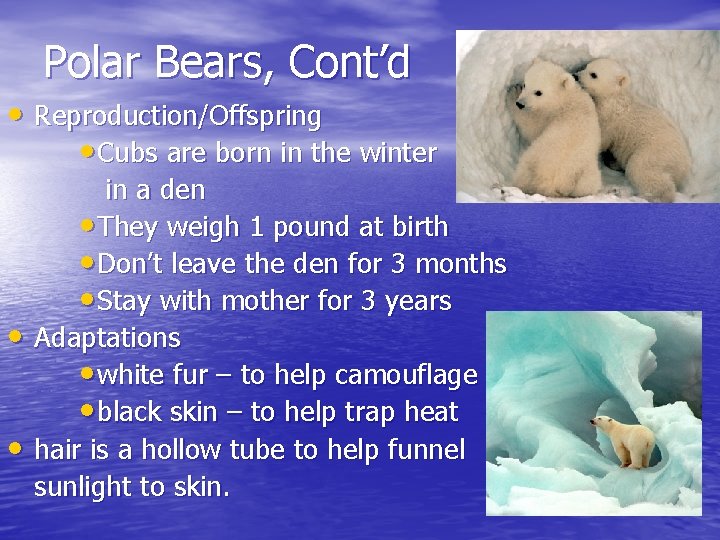 Polar Bears, Cont'd

• Reproduction/Offspring
  • Cubs are born in the winter in a den
  • They weigh 1 pound at birth
  • Don't leave the den for 3 months
  • Stay with mother for 3 years
• Adaptations
  • white fur – to help camouflage
  • black skin – to help trap heat
• hair is a hollow tube to help funnel sunlight to skin.